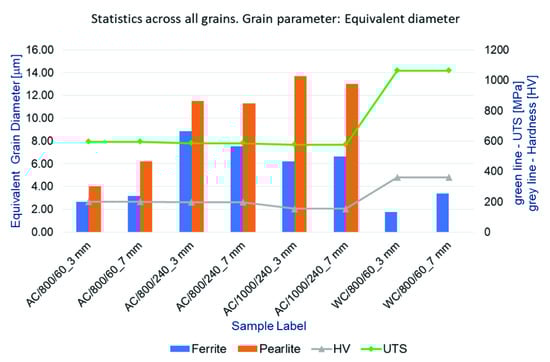 Statistics across all grains. Grain parameter: Equivalent diameter

Equivalent Grain Diameter [µm]

16.00
14.00
12.00
10.00
8.00
6.00
4.00
2.00
0.00

1200
1000
800
600
400
200
0

green line - UTS [MPa]
grey line - Hardness [HV]

AC/800/60_3 mm
AC/800/60_7 mm
AC/800/240_3 mm
AC/800/240_7 mm
AC/1000/240_3 mm
AC/1000/240_7 mm
WC/800/60_3 mm
WC/800/60_7 mm

Sample Label

Ferrite
Pearlite
HV
UTS